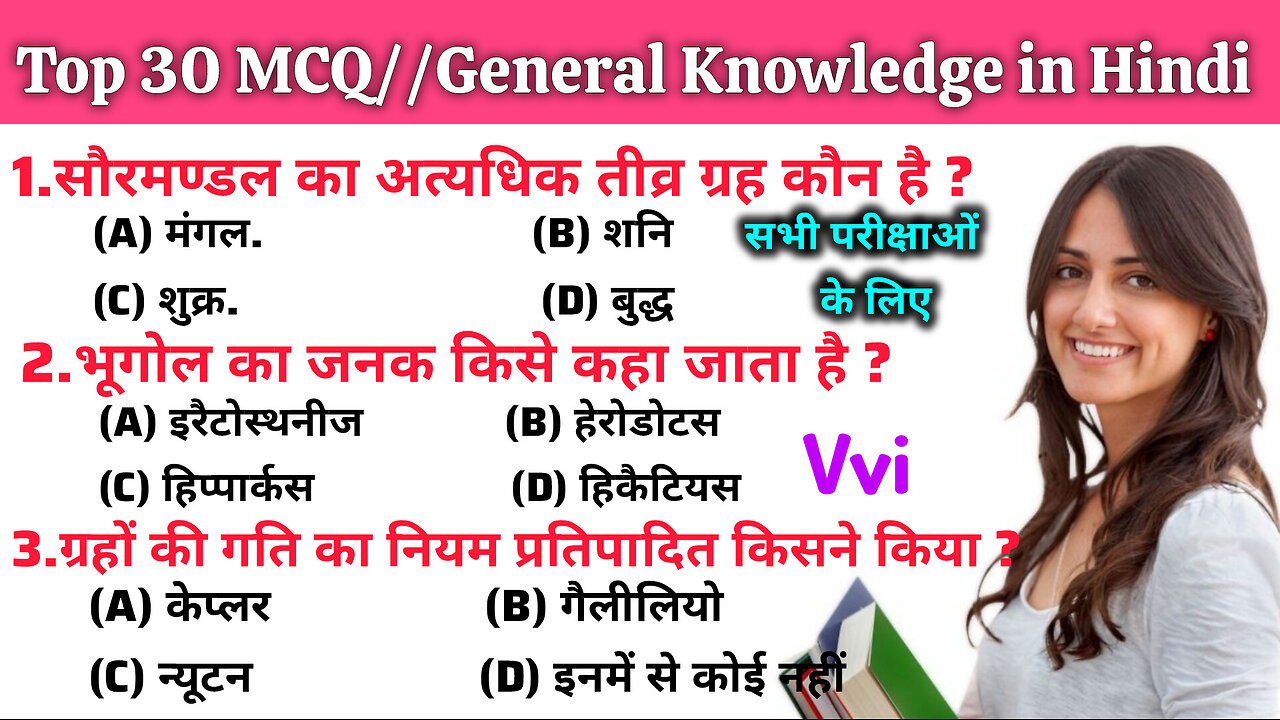 Top 30 MCQ//General Knowledge in Hindi

1.सौरमण्डल का अत्यधिक तीव्र ग्रह कौन है ?
(A) मंगल.
(B) शनि
(C) शुक्र.
(D) बुद्ध

सभी परीक्षाओं के लिए

2.भूगोल का जनक किसे कहा जाता है ?
(A) इरैटोस्थनीज
(B) हेरोडोटस
(C) हिप्पार्कस
(D) हिकैटियस

Vvi

3.ग्रहों की गति का नियम प्रतिपादित किसने किया ?
(A) केप्लर
(B) गैलीलियो
(C) न्यूटन
(D) इनमें से कोई नहीं